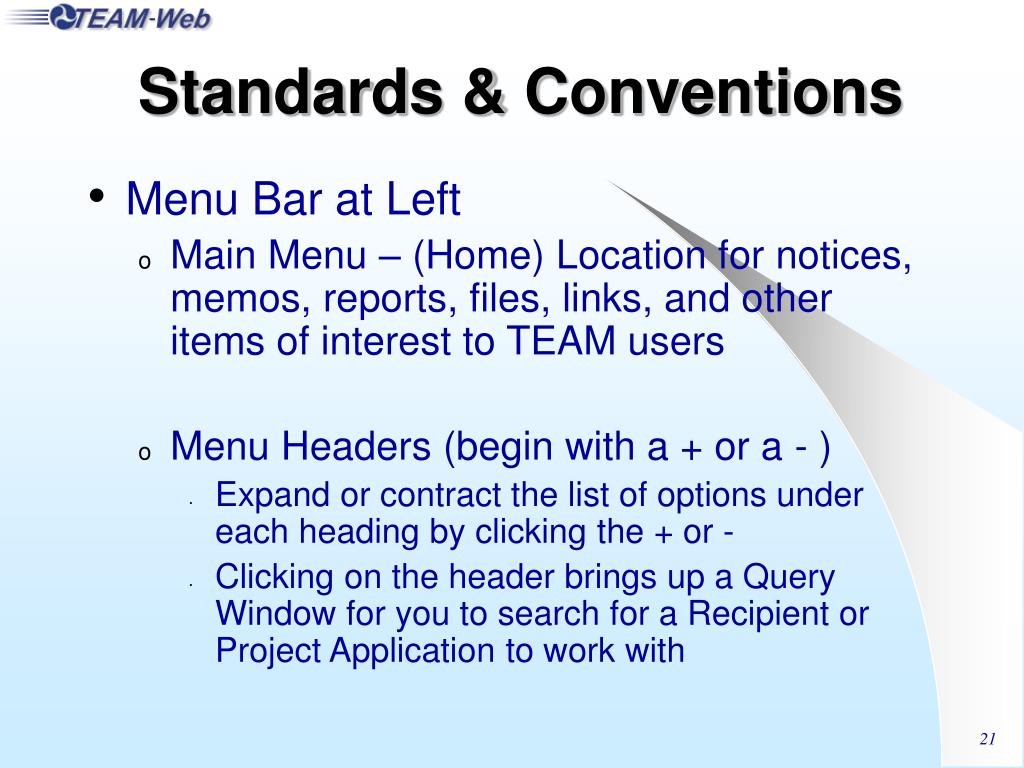 TEAM-Web

Standards & Conventions

• Menu Bar at Left
  o Main Menu – (Home) Location for notices, memos, reports, files, links, and other items of interest to TEAM users

  o Menu Headers (begin with a + or a - )
    - Expand or contract the list of options under each heading by clicking the + or -
    - Clicking on the header brings up a Query Window for you to search for a Recipient or Project Application to work with

21